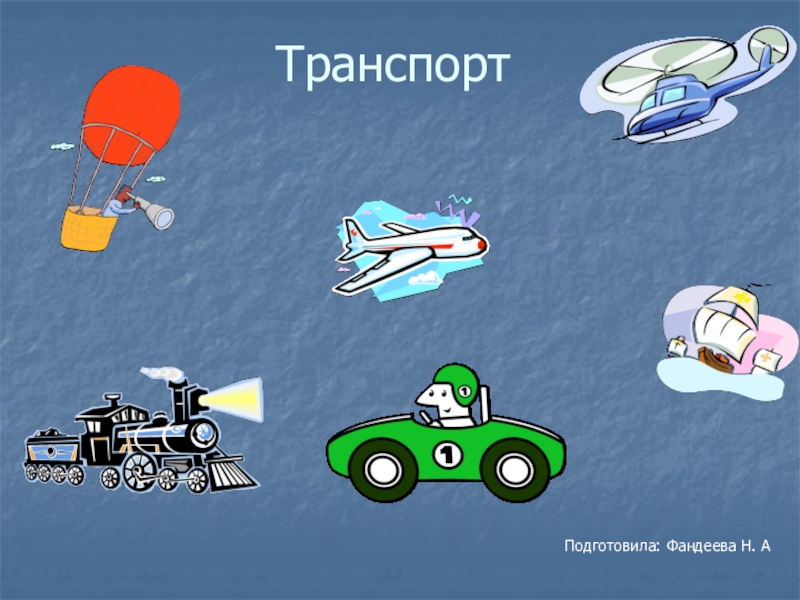 Транспорт

1

1

Подготовила: Фандеева Н. А